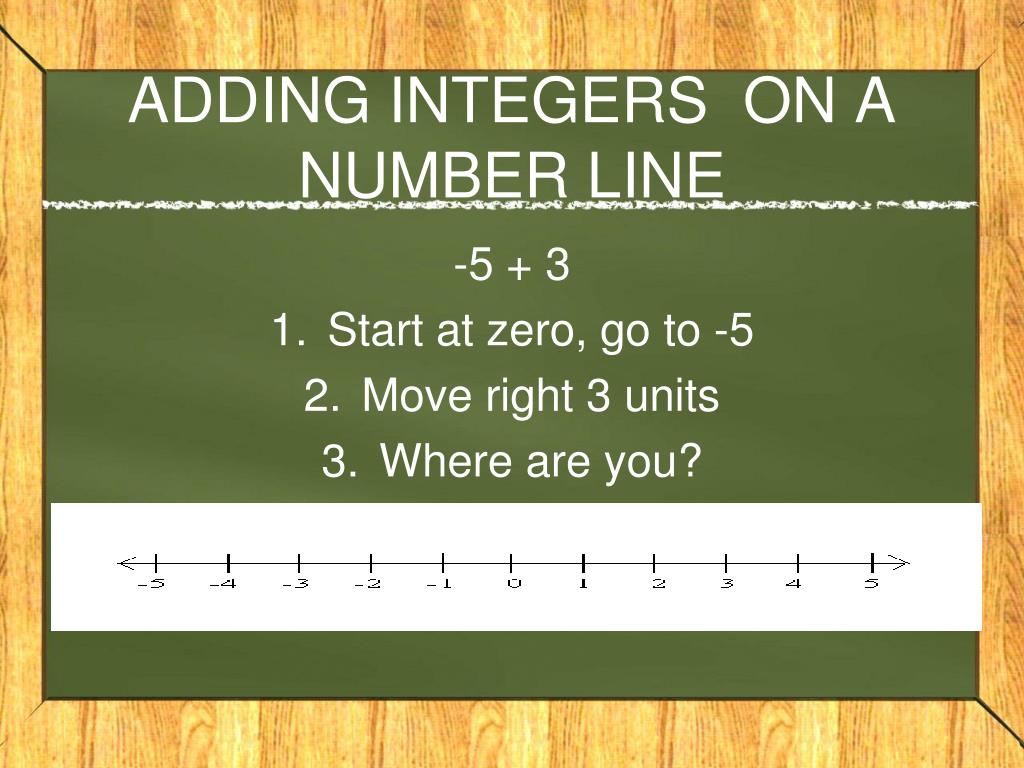 ADDING INTEGERS ON A NUMBER LINE

-5 + 3

1. Start at zero, go to -5
2. Move right 3 units
3. Where are you?

-5 -4 -3 -2 -1 0 1 2 3 4 5